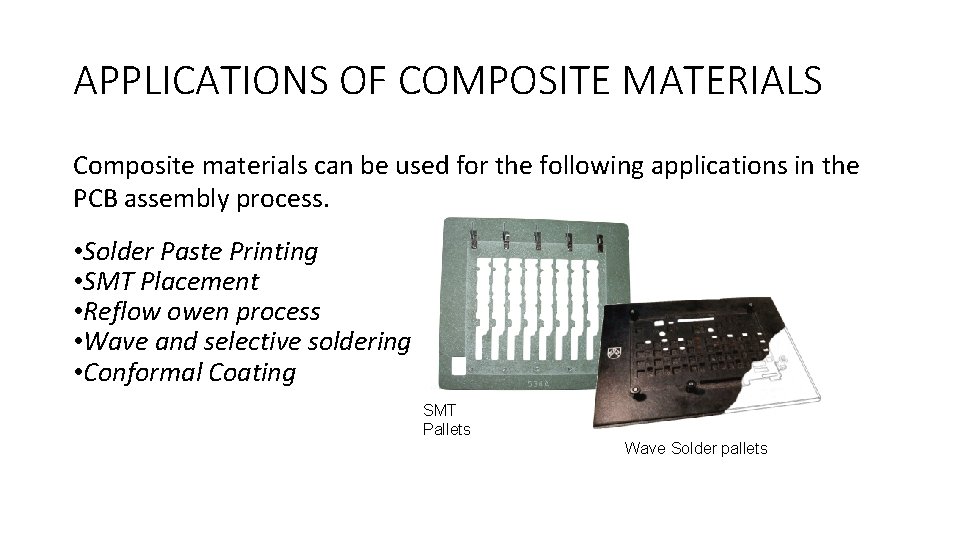 APPLICATIONS OF COMPOSITE MATERIALS

Composite materials can be used for the following applications in the PCB assembly process.

•Solder Paste Printing
•SMT Placement
•Reflow owen process
•Wave and selective soldering
•Conformal Coating

SMT Pallets

Wave Solder pallets